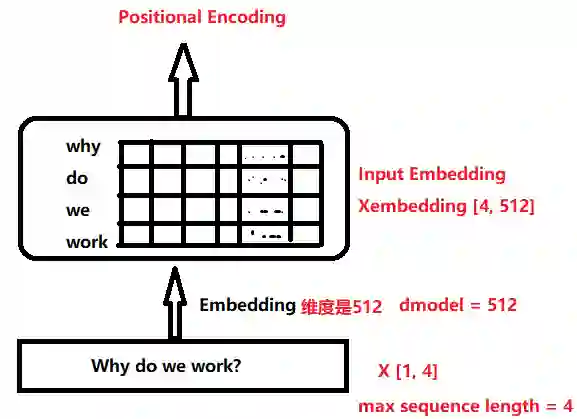 Positional Encoding

why
do
we
work

Input Embedding
Xembedding [4, 512]

Embedding 维度是512 dmodel = 512

Why do we work?

X [1, 4]

max sequence length = 4